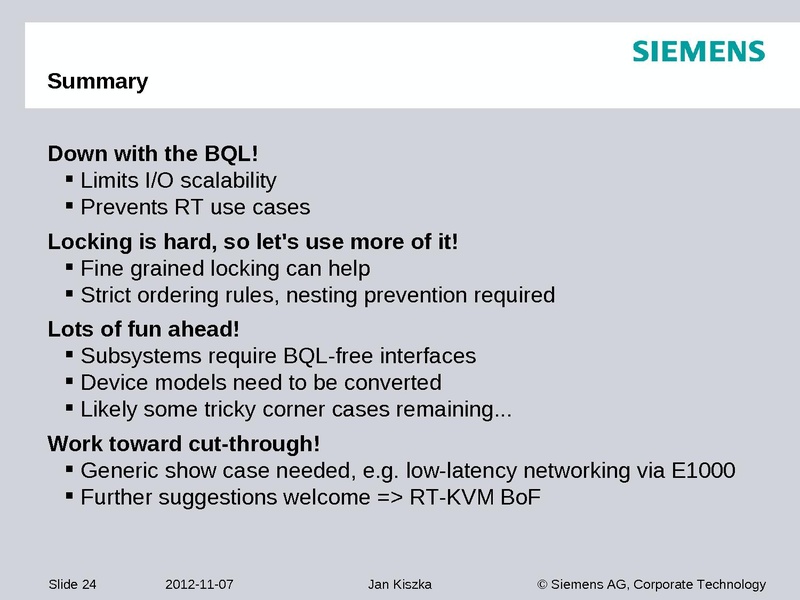 SIEMENS

Summary

Down with the BQL!
▪ Limits I/O scalability
▪ Prevents RT use cases

Locking is hard, so let's use more of it!
▪ Fine grained locking can help
▪ Strict ordering rules, nesting prevention required

Lots of fun ahead!
▪ Subsystems require BQL-free interfaces
▪ Device models need to be converted
▪ Likely some tricky corner cases remaining...

Work toward cut-through!
▪ Generic show case needed, e.g. low-latency networking via E1000
▪ Further suggestions welcome => RT-KVM BoF

Slide 24 2012-11-07 Jan Kiszka © Siemens AG, Corporate Technology